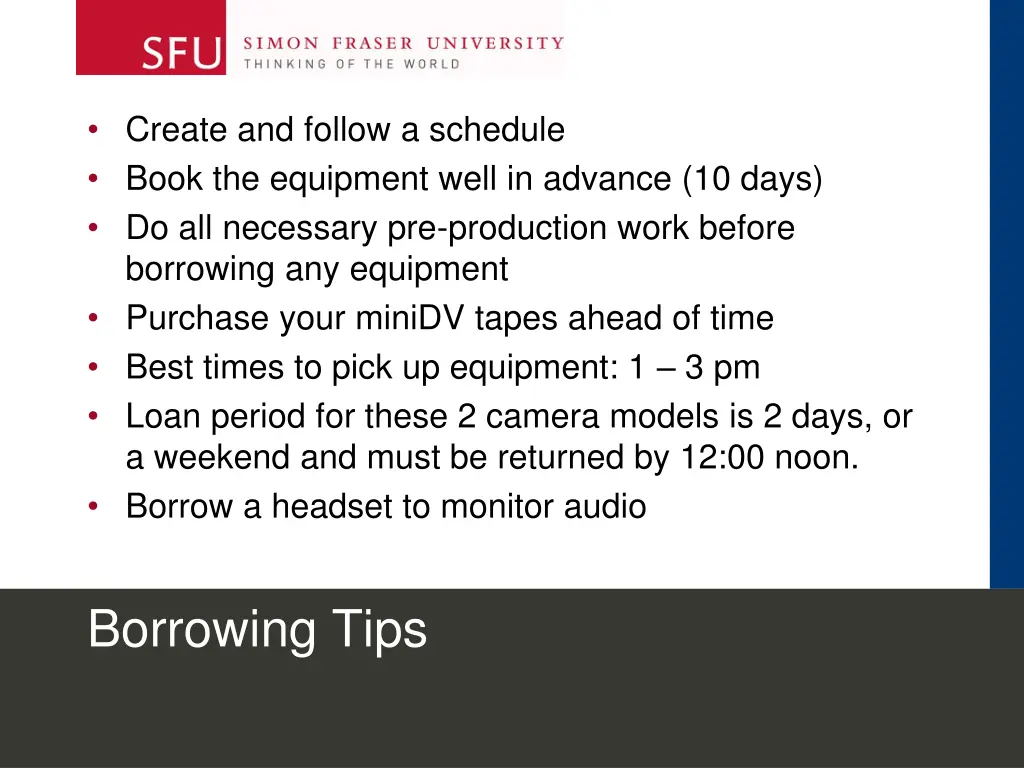 SFU SIMON FRASER UNIVERSITY
THINKING OF THE WORLD

• Create and follow a schedule
• Book the equipment well in advance (10 days)
• Do all necessary pre-production work before borrowing any equipment
• Purchase your miniDV tapes ahead of time
• Best times to pick up equipment: 1 – 3 pm
• Loan period for these 2 camera models is 2 days, or a weekend and must be returned by 12:00 noon.
• Borrow a headset to monitor audio

Borrowing Tips